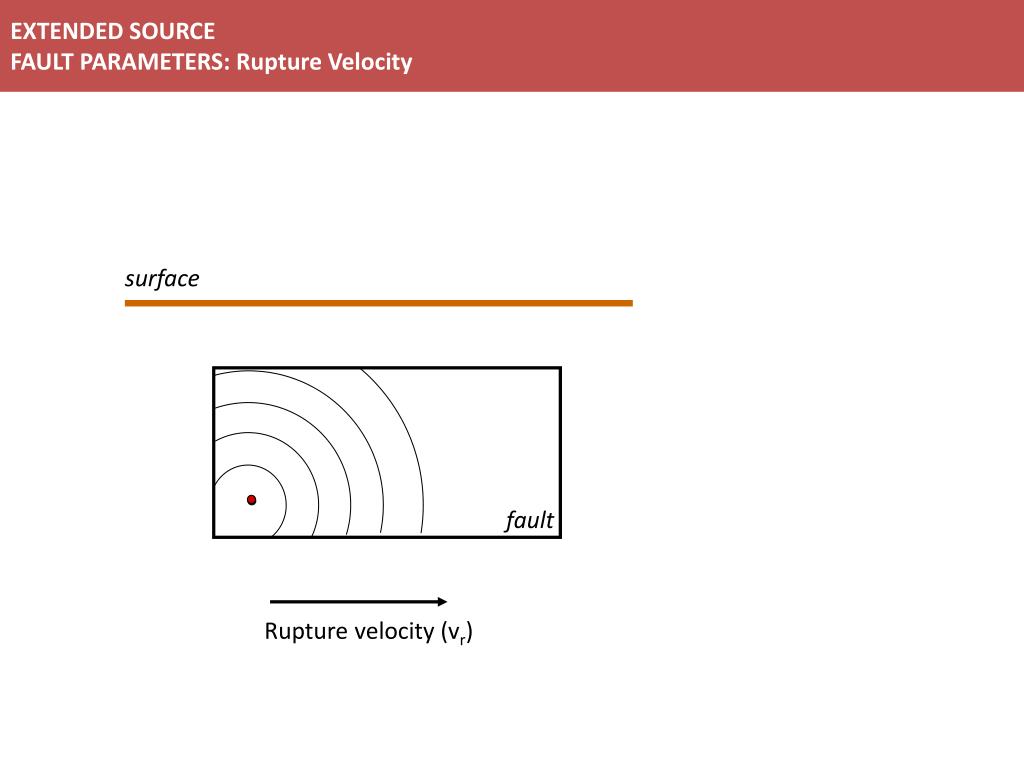 EXTENDED SOURCE
FAULT PARAMETERS: Rupture Velocity

surface

fault

Rupture velocity ($v_r$)